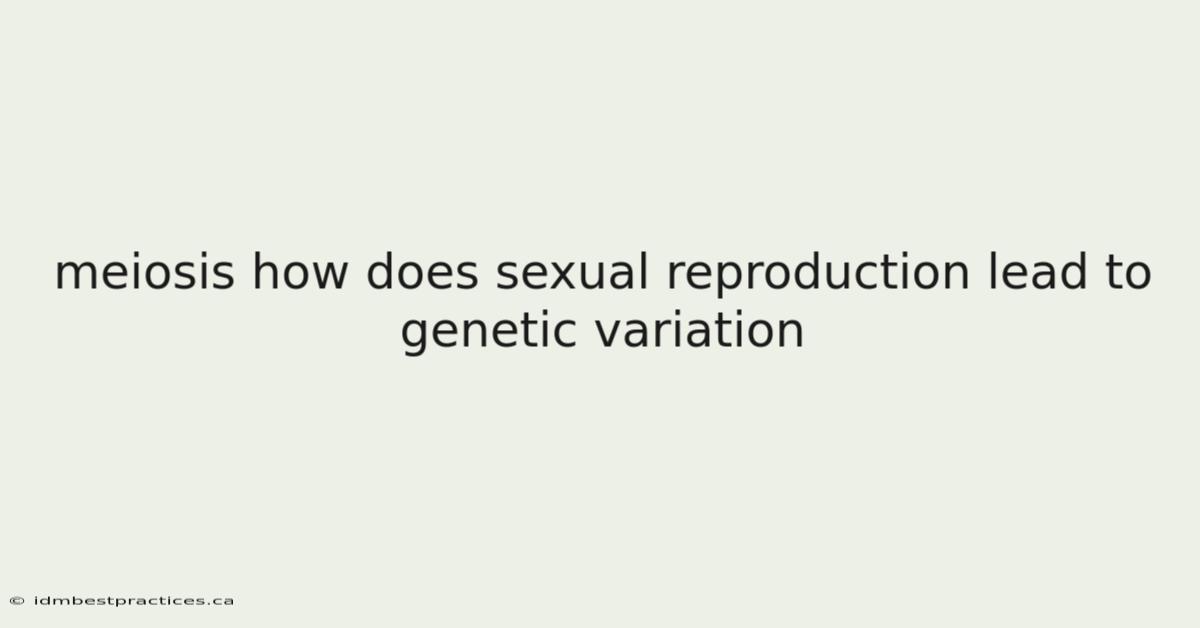 meiosis how does sexual reproduction lead to genetic variation

© idmbestpractices.ca